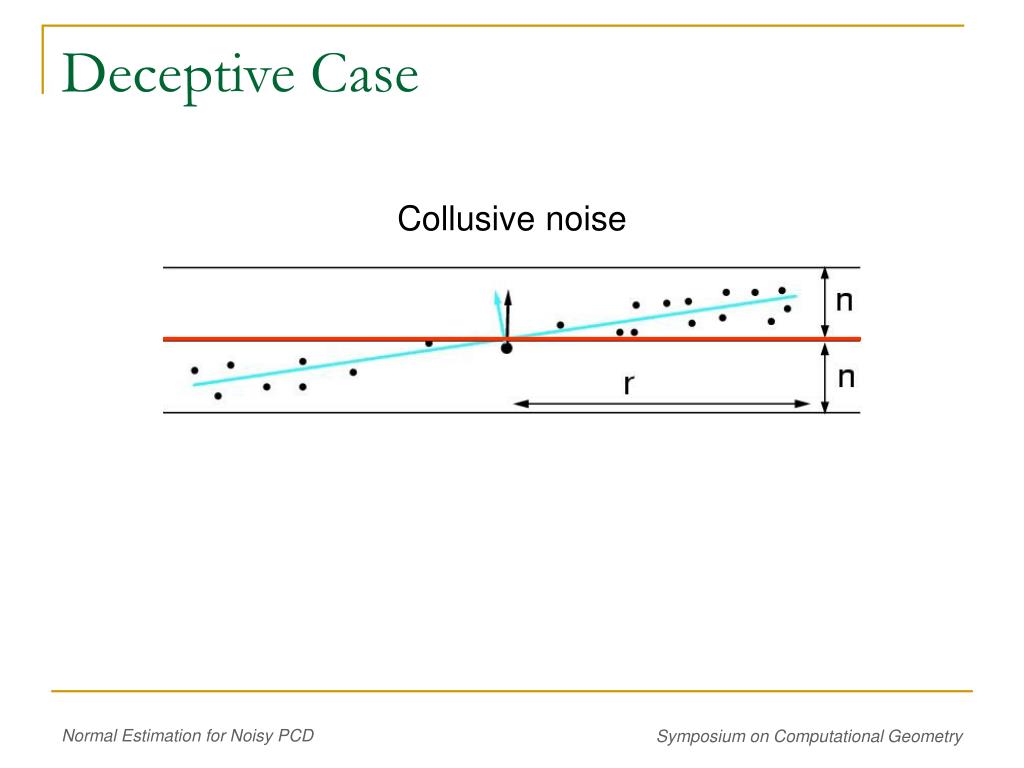 Deceptive Case

Collusive noise

n

n

r

Normal Estimation for Noisy PCD

Symposium on Computational Geometry